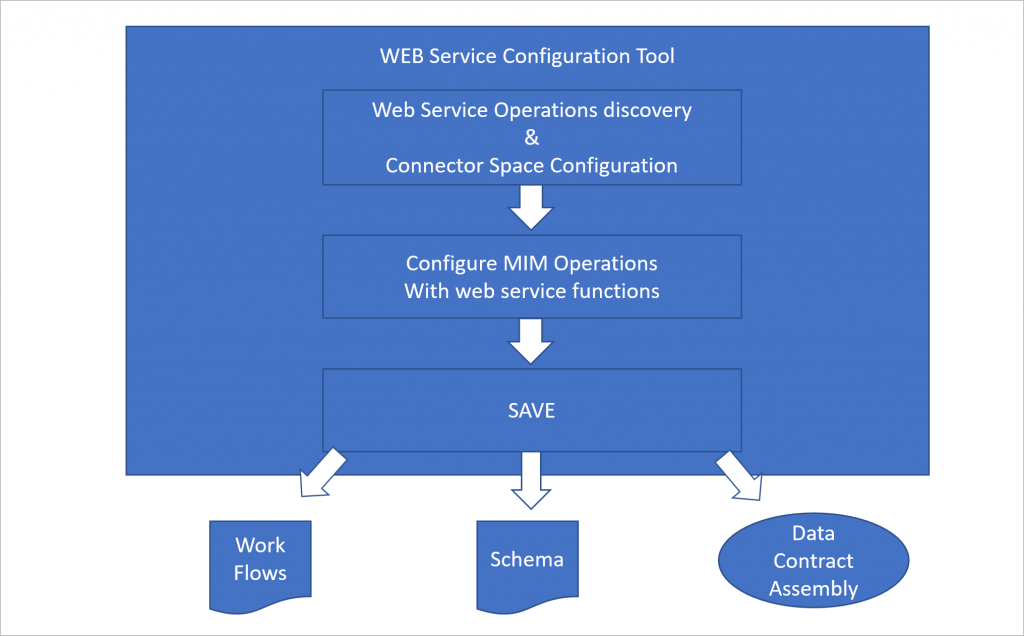 WEB Service Configuration Tool

Web Service Operations discovery
&
Connector Space Configuration

Configure MIM Operations
With web service functions

SAVE

Work Flows

Schema

Data Contract Assembly